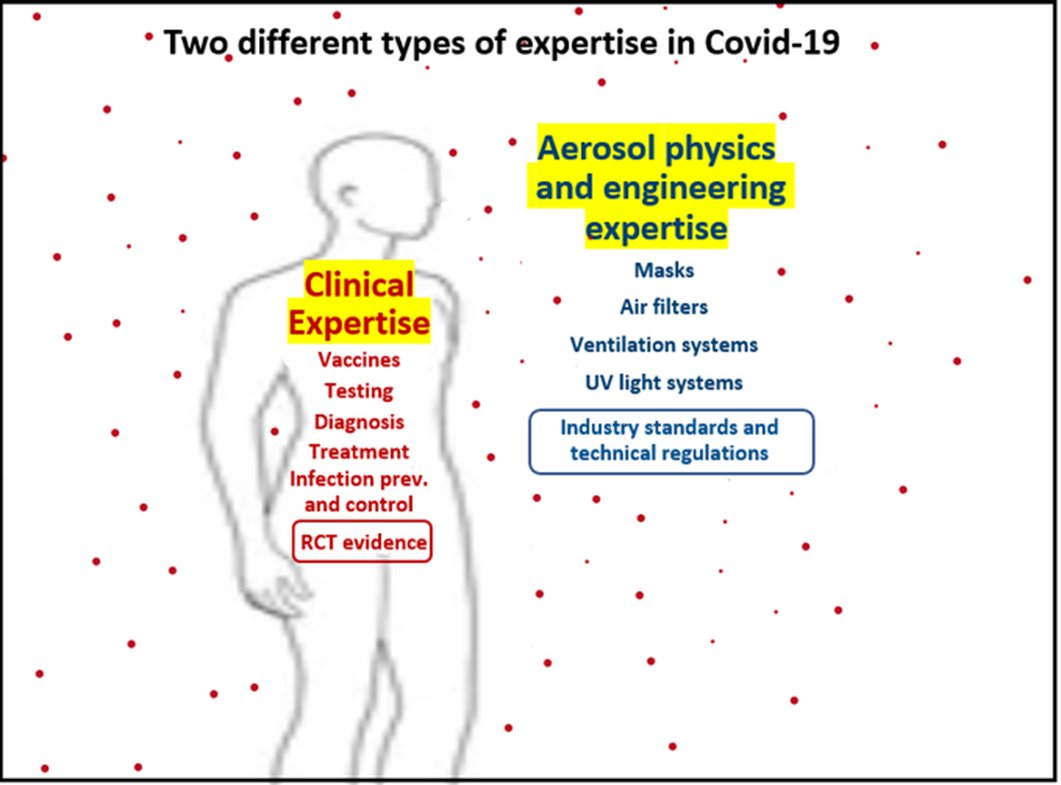 Two different types of expertise in Covid-19

Clinical Expertise

Vaccines
Testing
Diagnosis
Treatment
Infection prev. and control

RCT evidence

Aerosol physics and engineering expertise

Masks
Air filters
Ventilation systems
UV light systems

Industry standards and technical regulations